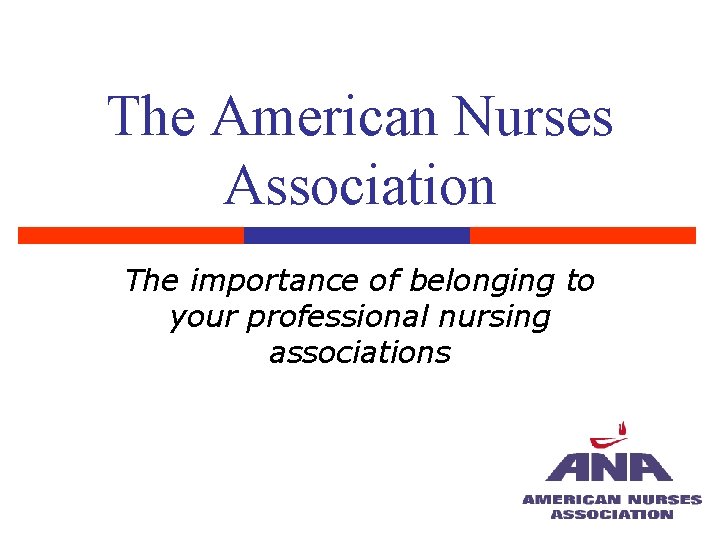 The American Nurses Association

The importance of belonging to your professional nursing associations

ANA
AMERICAN NURSES ASSOCIATION